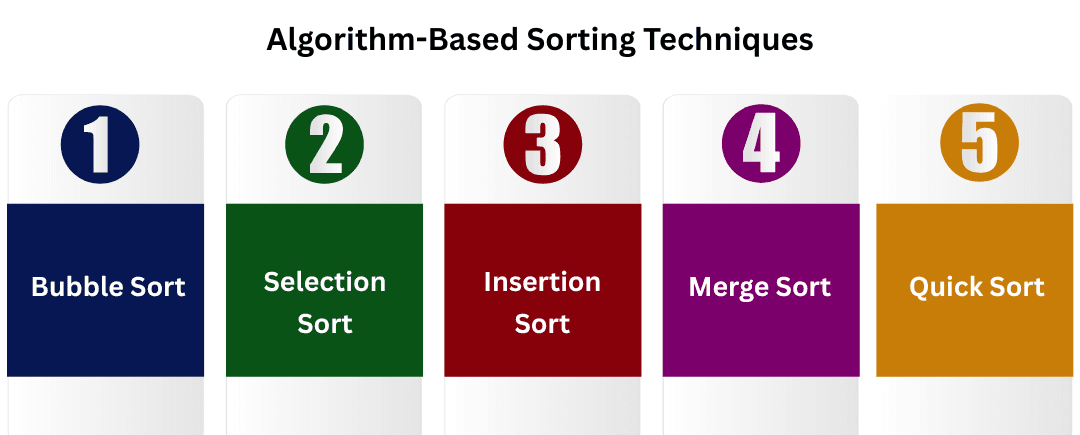 Algorithm-Based Sorting Techniques

1
Bubble Sort

2
Selection Sort

3
Insertion Sort

4
Merge Sort

5
Quick Sort